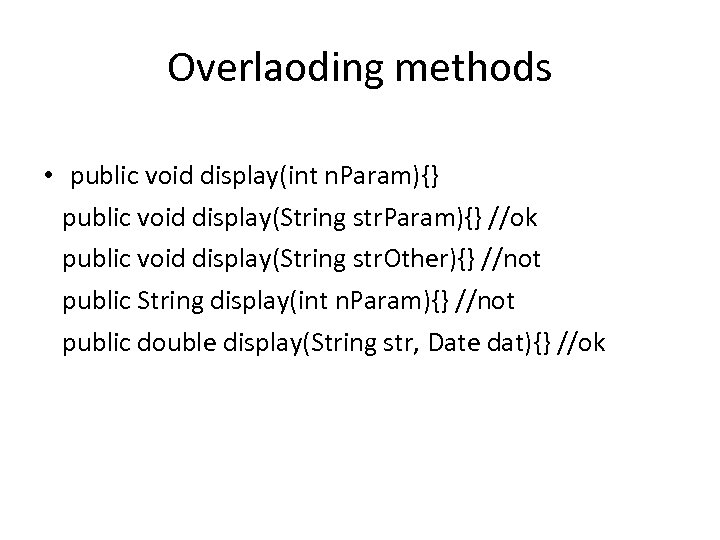 Overlaoding methods

• public void display(int nParam){}
public void display(String strParam){} //ok
public void display(String strOther){} //not
public String display(int nParam){} //not
public double display(String str, Date dat){} //ok